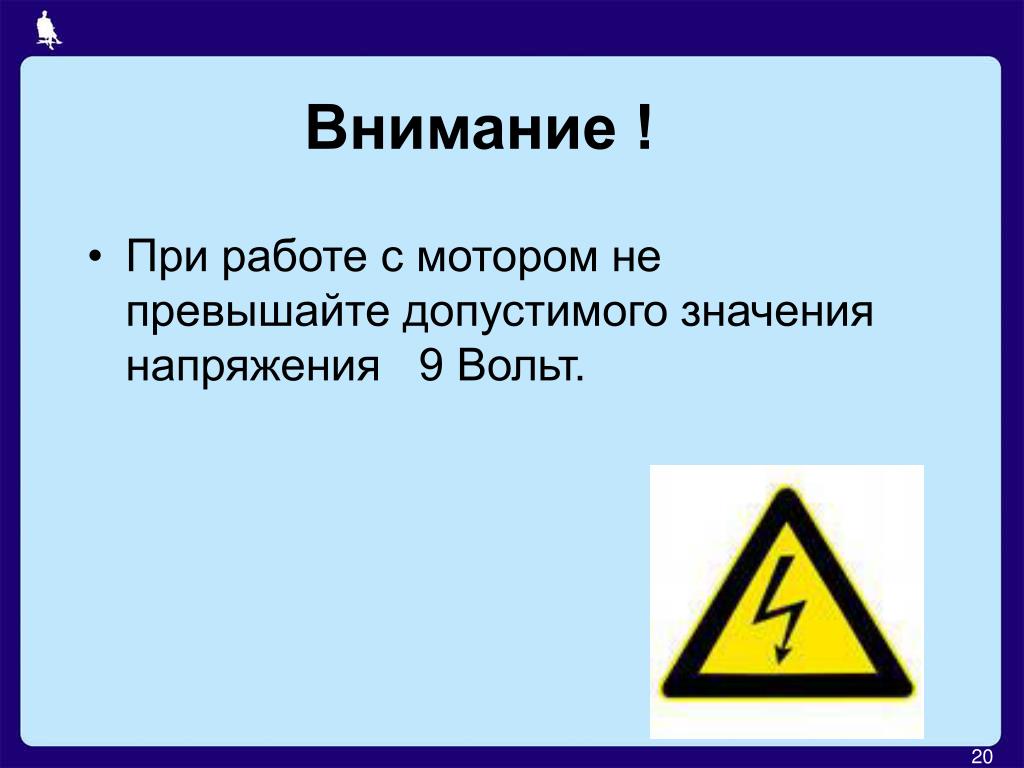 Внимание !

• При работе с мотором не превышайте допустимого значения напряжения 9 Вольт.

20